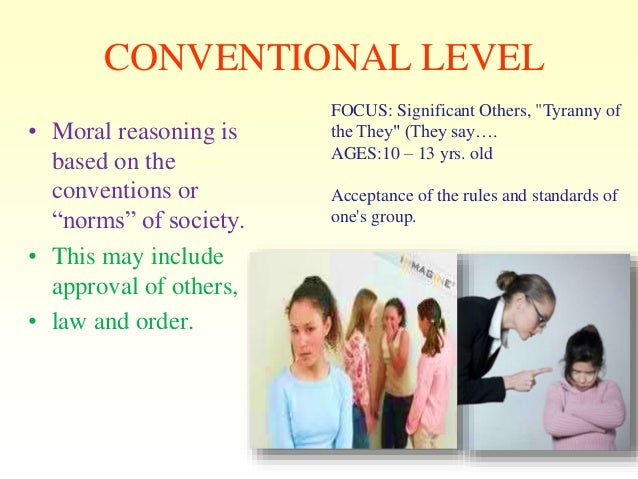 CONVENTIONAL LEVEL

• Moral reasoning is based on the conventions or “norms” of society.
• This may include approval of others,
• law and order.

FOCUS: Significant Others, "Tyranny of the They" (They say….
AGES:10 – 13 yrs. old

Acceptance of the rules and standards of one's group.

IMAGINE